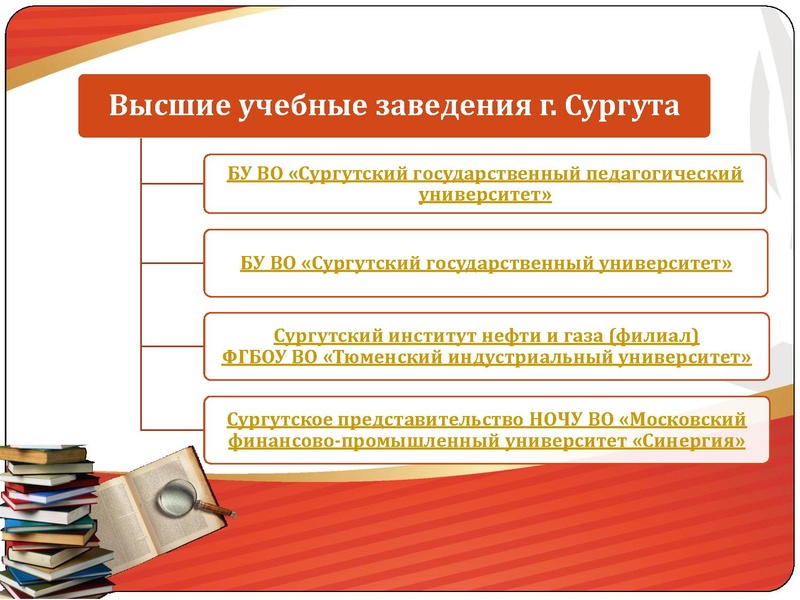 Высшие учебные заведения г. Сургута

БУ ВО «Сургутский государственный педагогический университет»

БУ ВО «Сургутский государственный университет»

Сургутский институт нефти и газа (филиал) ФГБОУ ВО «Тюменский индустриальный университет»

Сургутское представительство НОЧУ ВО «Московский финансово-промышленный университет «Синергия»